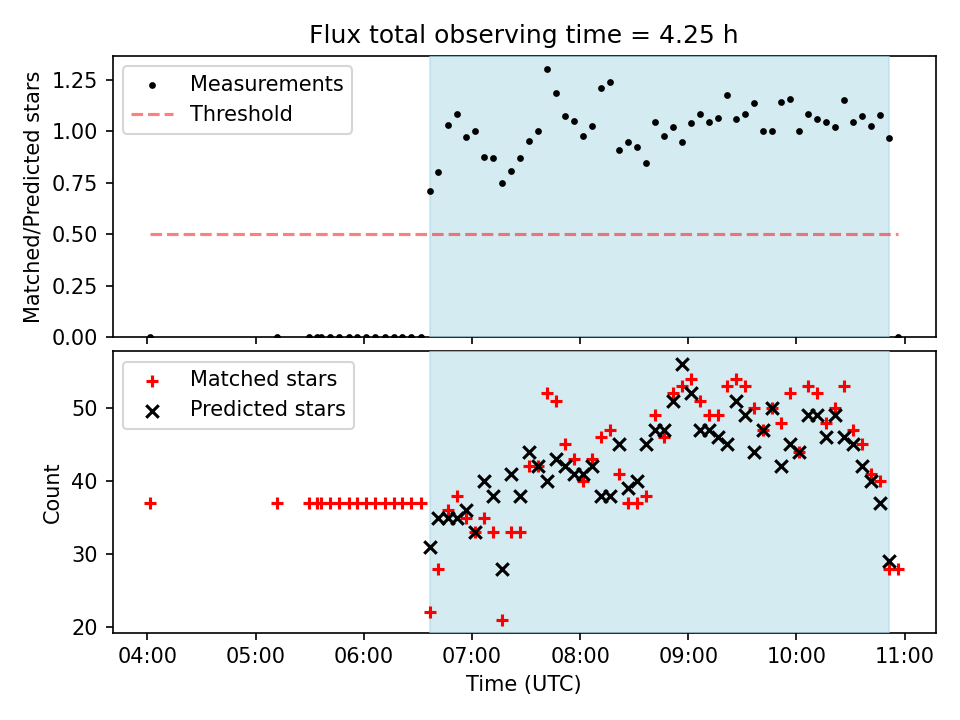 Flux total observing time = 4.25 h

Measurements
Threshold

Matched/Predicted stars

1.25
1.00
0.75
0.50
0.25
0.00

Matched stars
Predicted stars

Count

50
40
30
20

04:00
05:00
06:00
07:00
08:00
09:00
10:00
11:00

Time (UTC)